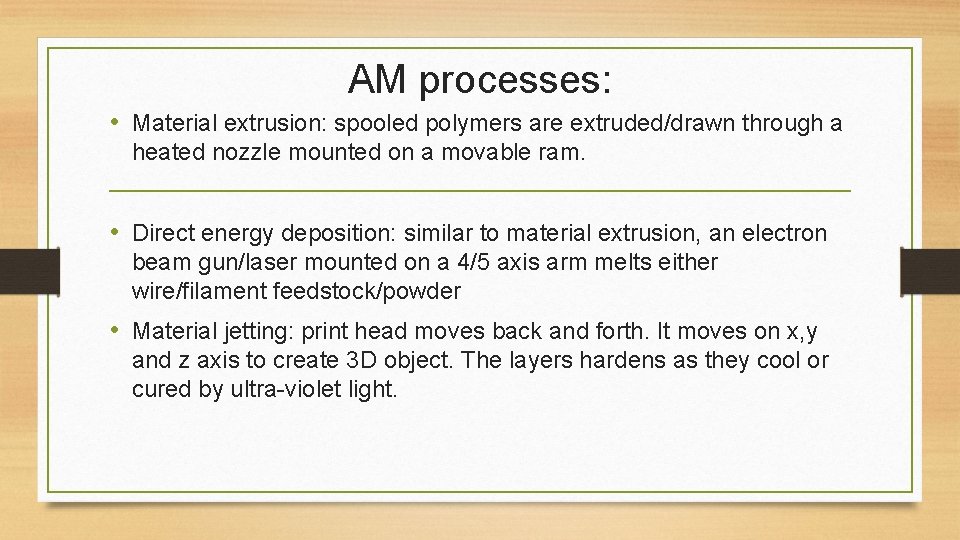 AM processes:

• Material extrusion: spooled polymers are extruded/drawn through a heated nozzle mounted on a movable ram.

• Direct energy deposition: similar to material extrusion, an electron beam gun/laser mounted on a 4/5 axis arm melts either wire/filament feedstock/powder

• Material jetting: print head moves back and forth. It moves on x,y and z axis to create 3D object. The layers hardens as they cool or cured by ultra-violet light.